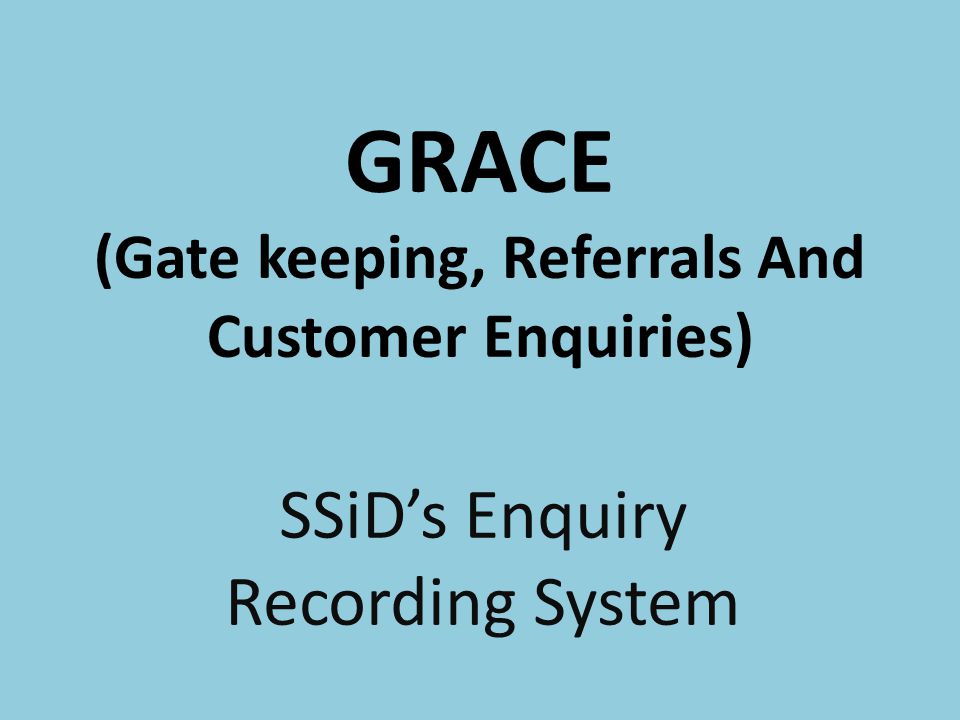 GRACE
(Gate keeping, Referrals And Customer Enquiries)

SSiD’s Enquiry Recording System